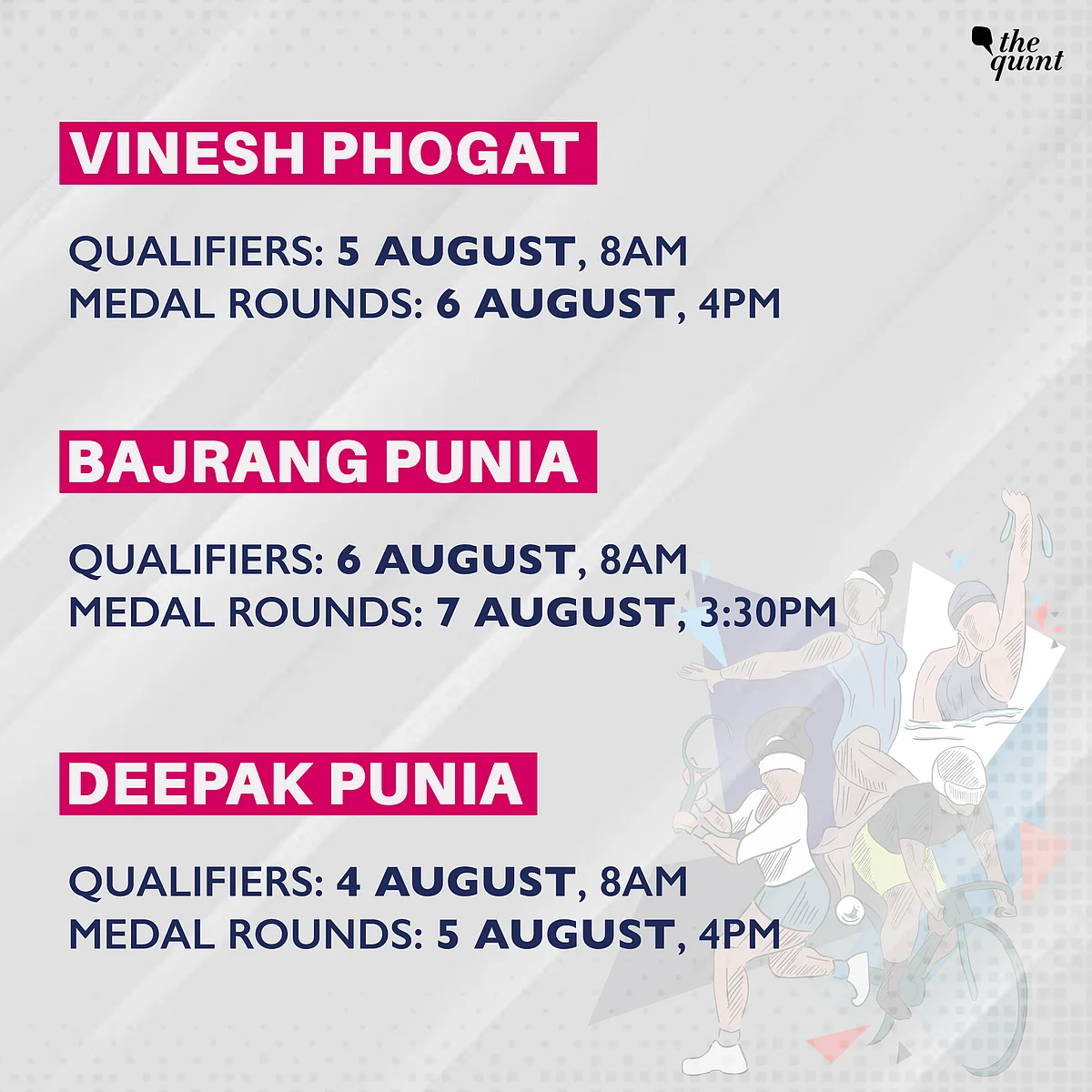 the quint

VINESH PHOGAT

QUALIFIERS: 5 AUGUST, 8AM
MEDAL ROUNDS: 6 AUGUST, 4PM

BAJRANG PUNIA

QUALIFIERS: 6 AUGUST, 8AM
MEDAL ROUNDS: 7 AUGUST, 3:30PM

DEEPAK PUNIA

QUALIFIERS: 4 AUGUST, 8AM
MEDAL ROUNDS: 5 AUGUST, 4PM